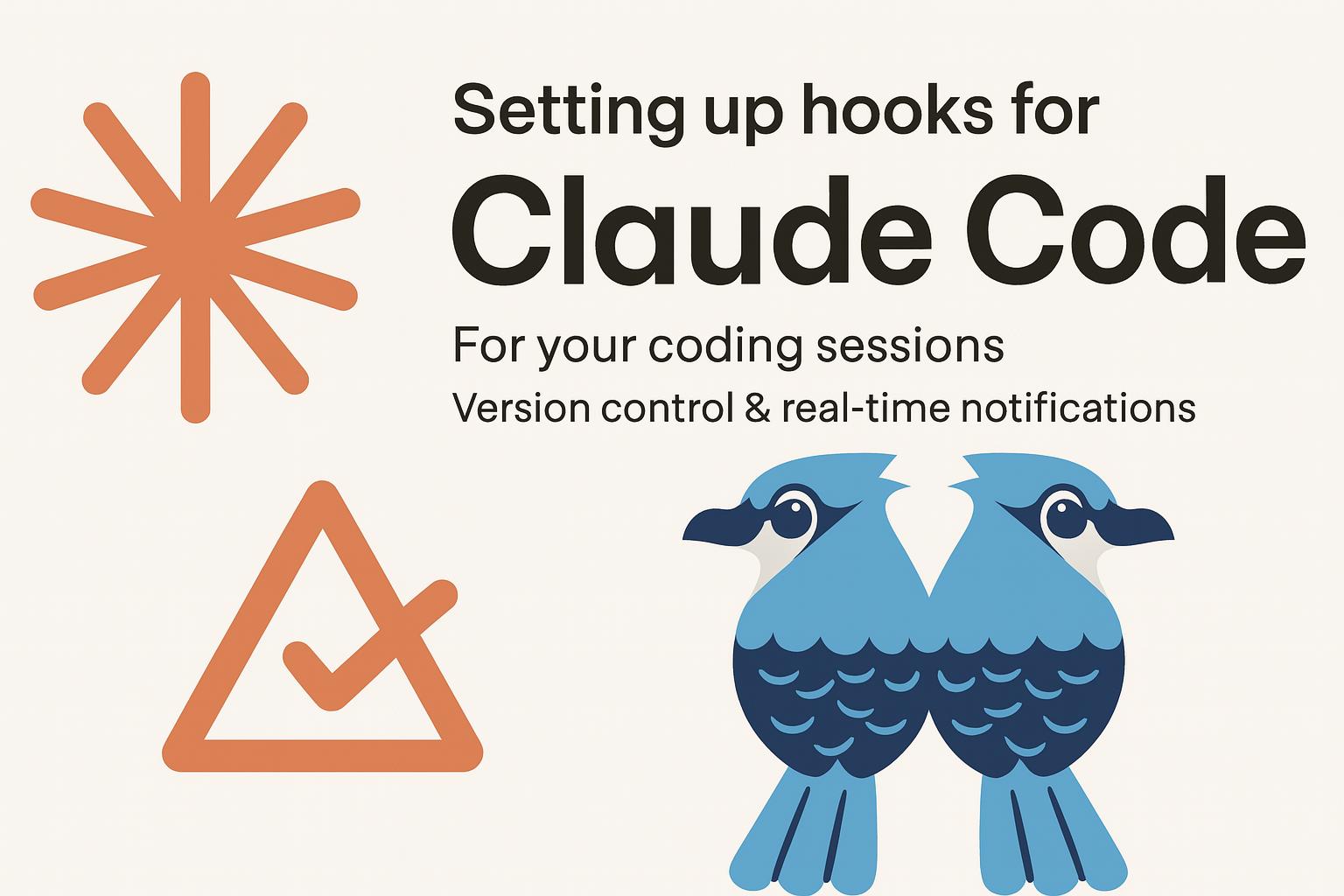 Setting up hooks for

Claude Code

For your coding sessions

Version control & real-time notifications